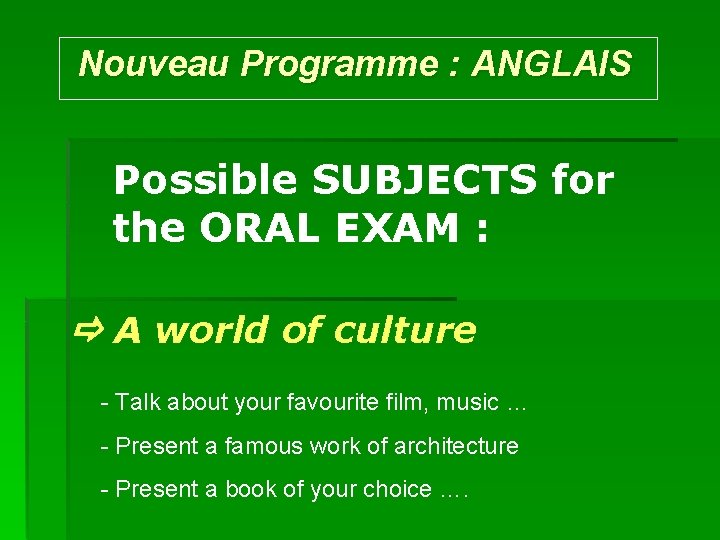 Nouveau Programme : ANGLAIS

Possible SUBJECTS for the ORAL EXAM :

⇨ A world of culture

- Talk about your favourite film, music …

- Present a famous work of architecture

- Present a book of your choice ….